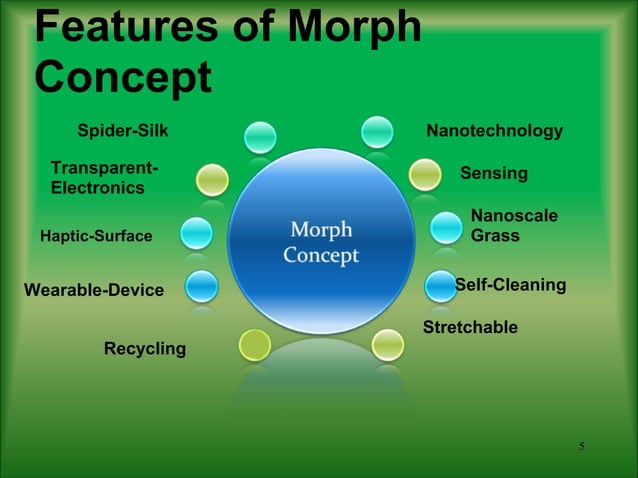 Features of Morph Concept

Spider-Silk

Transparent-Electronics

Haptic-Surface

Wearable-Device

Recycling

Morph Concept

Nanotechnology

Sensing

Nanoscale Grass

Self-Cleaning

Stretchable

5